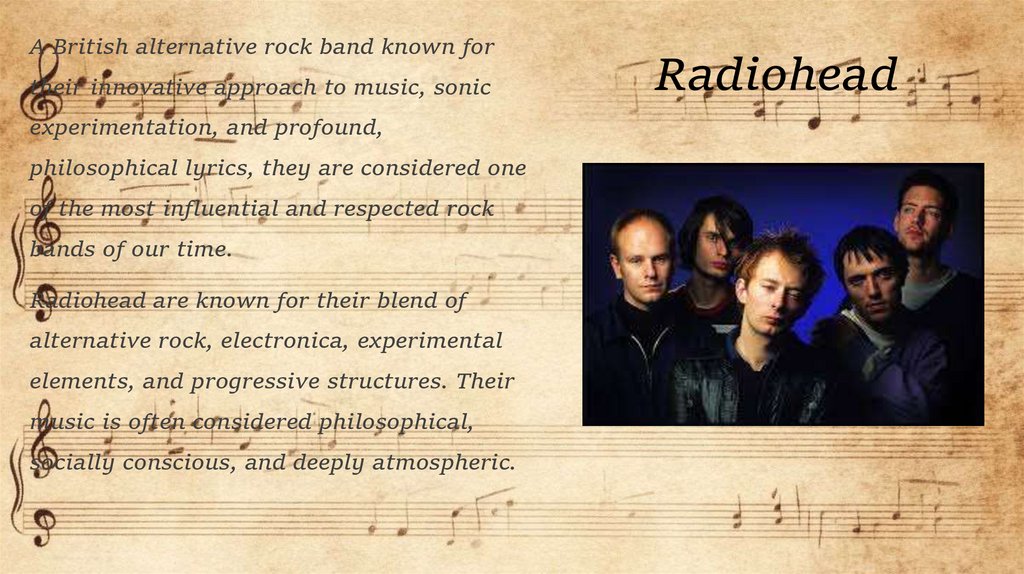 Radiohead

A British alternative rock band known for their innovative approach to music, sonic experimentation, and profound, philosophical lyrics, they are considered one of the most influential and respected rock bands of our time.

Radiohead are known for their blend of alternative rock, electronica, experimental elements, and progressive structures. Their music is often considered philosophical, socially conscious, and deeply atmospheric.